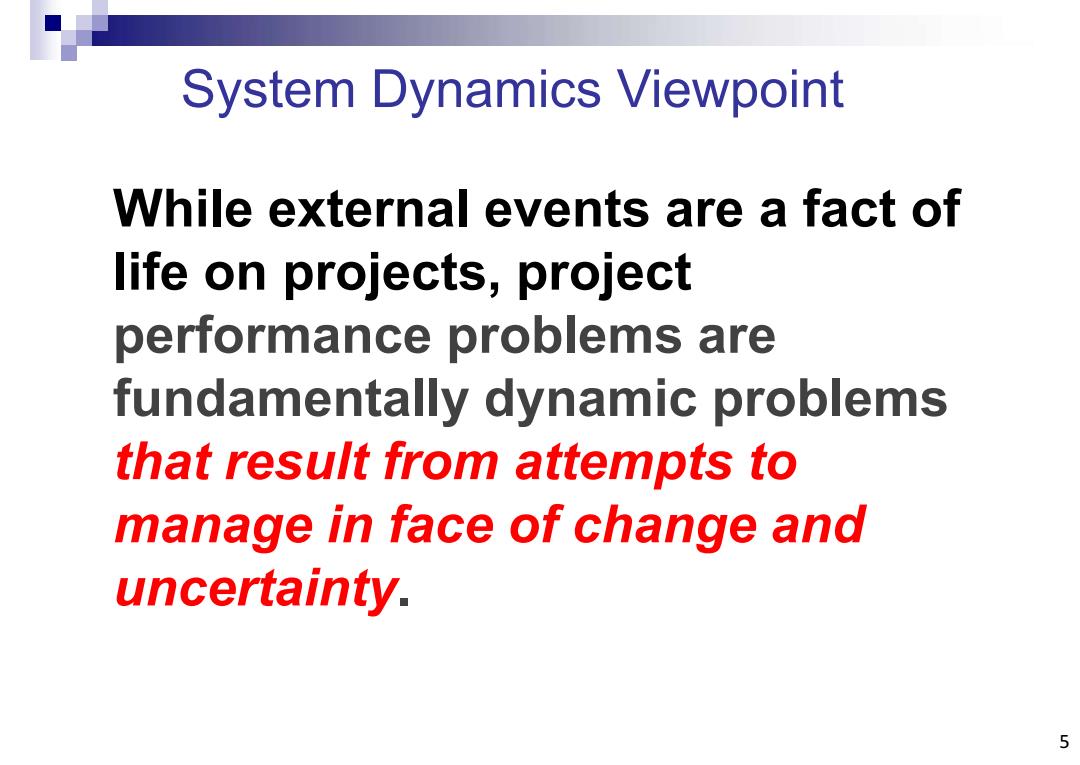 System Dynamics Viewpoint

While external events are a fact of life on projects, project performance problems are fundamentally dynamic problems that result from attempts to manage in face of change and uncertainty.

5